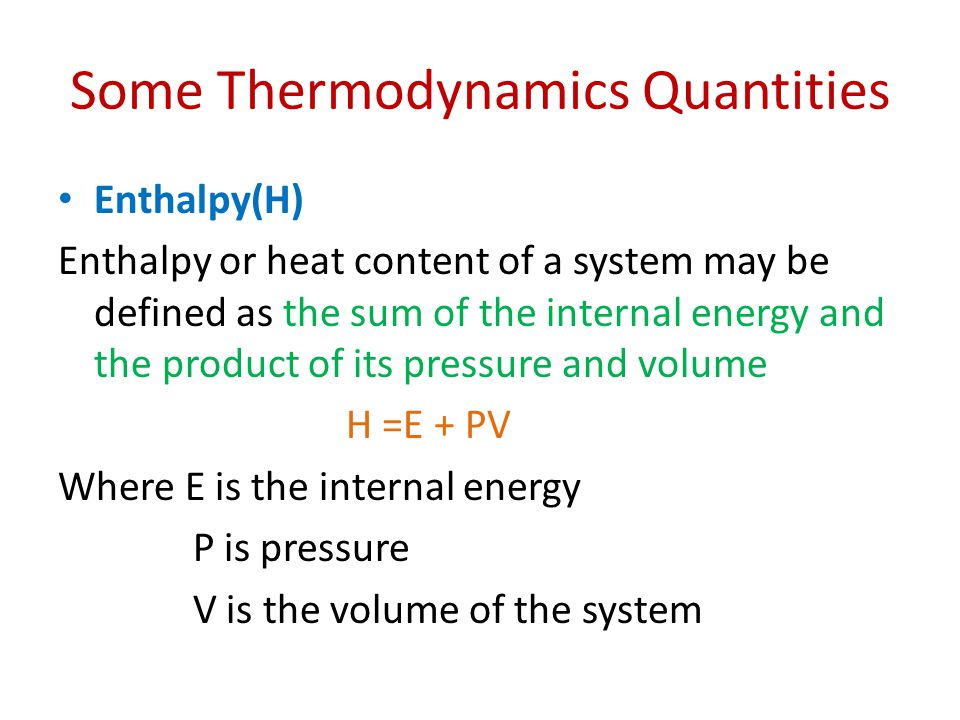 Some Thermodynamics Quantities

• Enthalpy(H)

Enthalpy or heat content of a system may be defined as the sum of the internal energy and the product of its pressure and volume

$H = E + PV$

Where E is the internal energy

P is pressure

V is the volume of the system